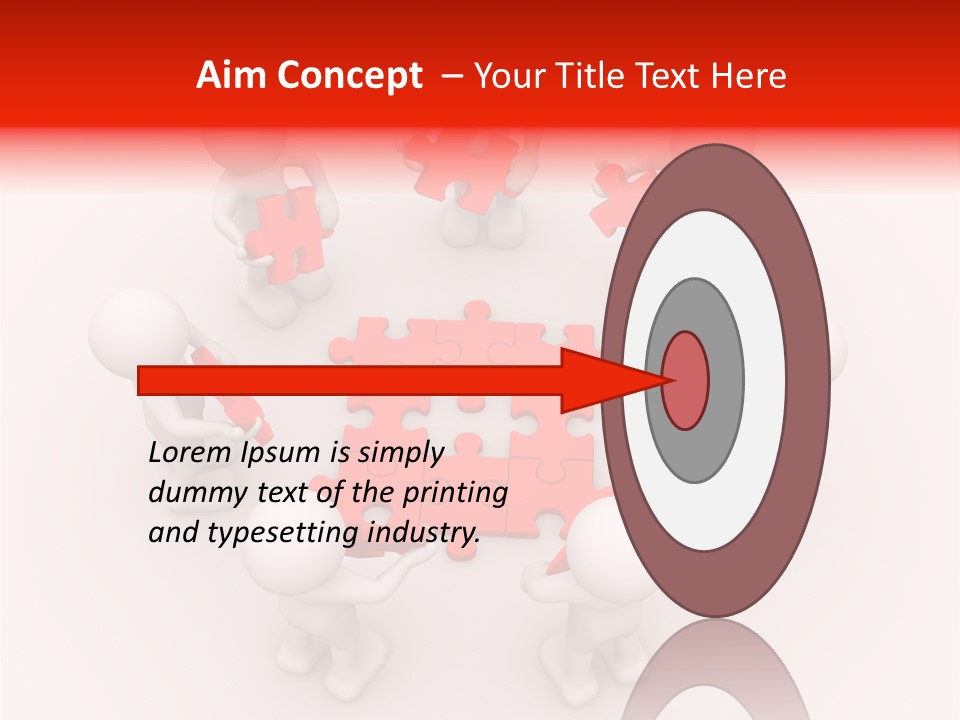 Aim Concept – Your Title Text Here

Lorem Ipsum is simply dummy text of the printing and typesetting industry.